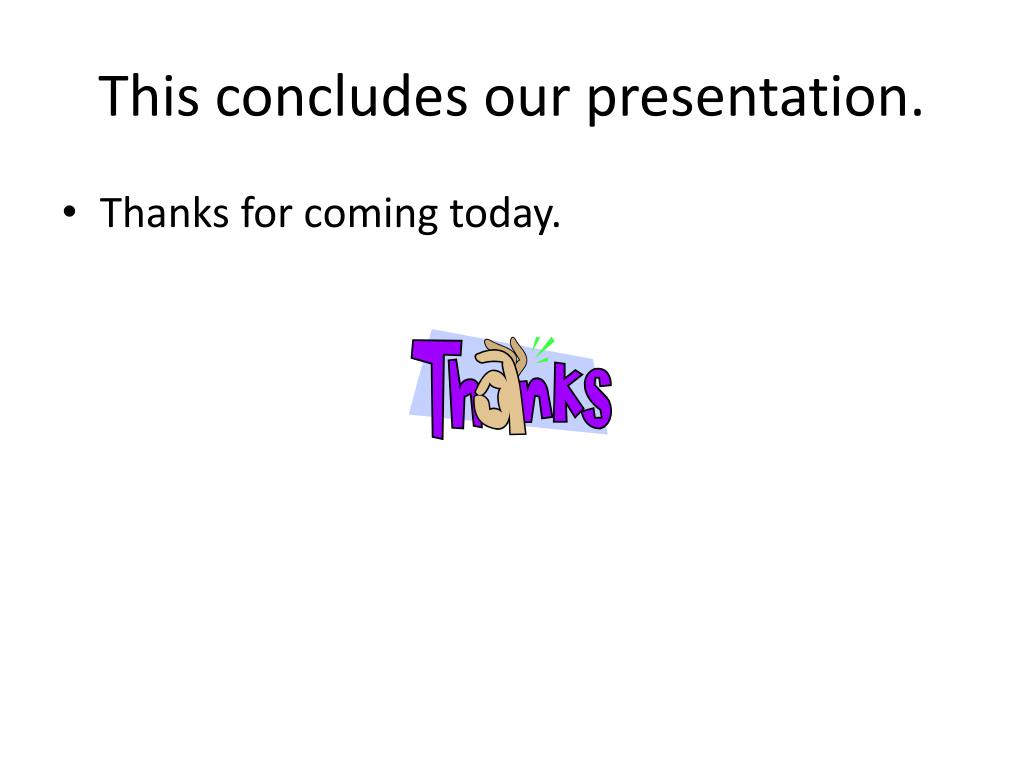 This concludes our presentation.

• Thanks for coming today.

Thanks